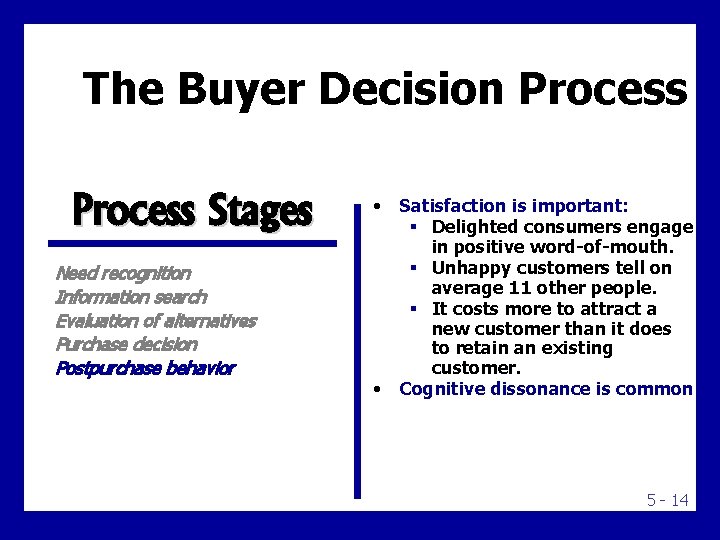 The Buyer Decision Process

Process Stages

Need recognition
Information search
Evaluation of alternatives
Purchase decision
Postpurchase behavior

• Satisfaction is important:
  ▪ Delighted consumers engage in positive word-of-mouth.
  ▪ Unhappy customers tell on average 11 other people.
  ▪ It costs more to attract a new customer than it does to retain an existing customer.
• Cognitive dissonance is common

5 - 14